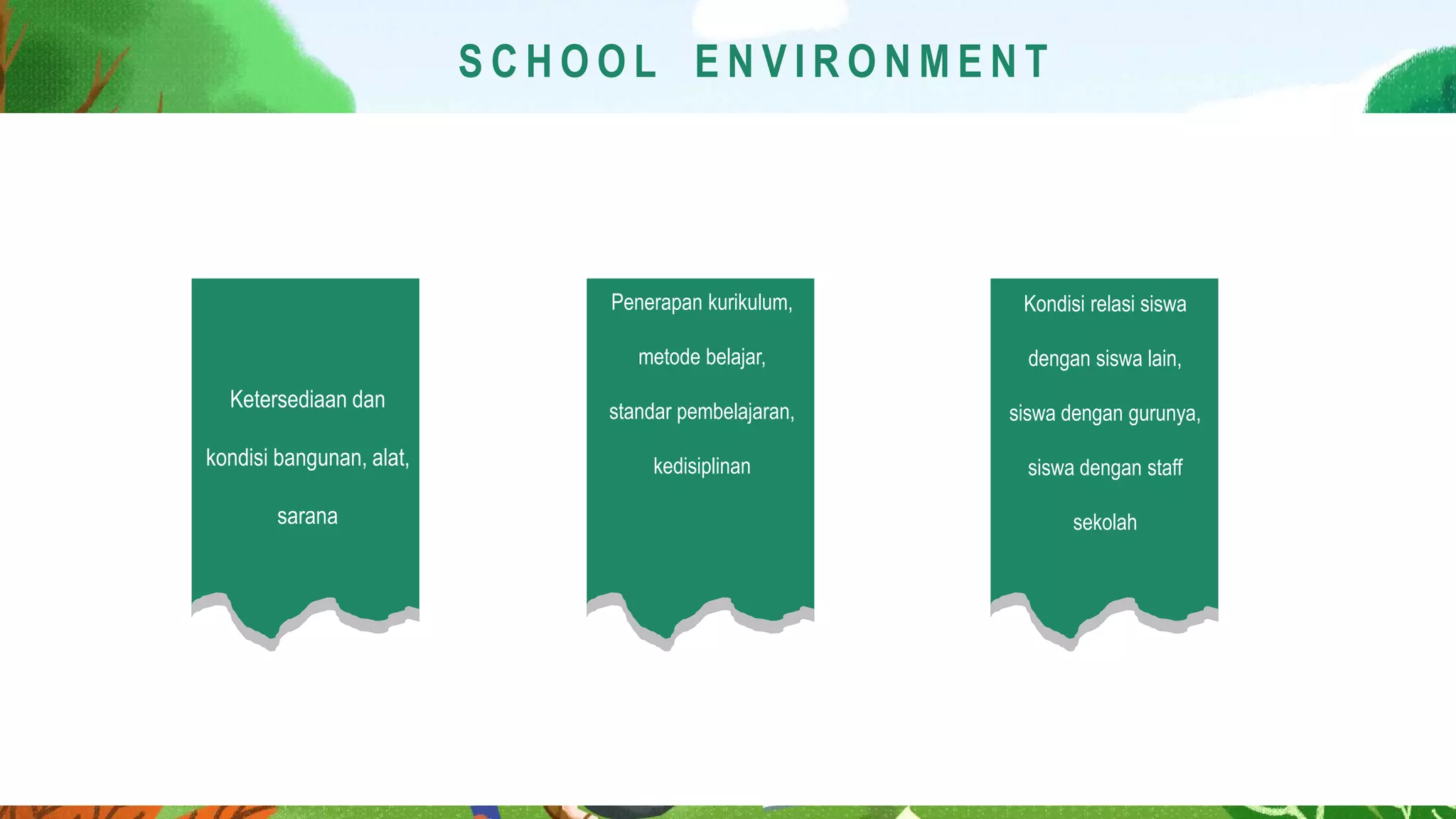 SCHOOL ENVIRONMENT

Ketersediaan dan kondisi bangunan, alat, sarana

Penerapan kurikulum, metode belajar, standar pembelajaran, kedisiplinan

Kondisi relasi siswa dengan siswa lain, siswa dengan gurunya, siswa dengan staff sekolah